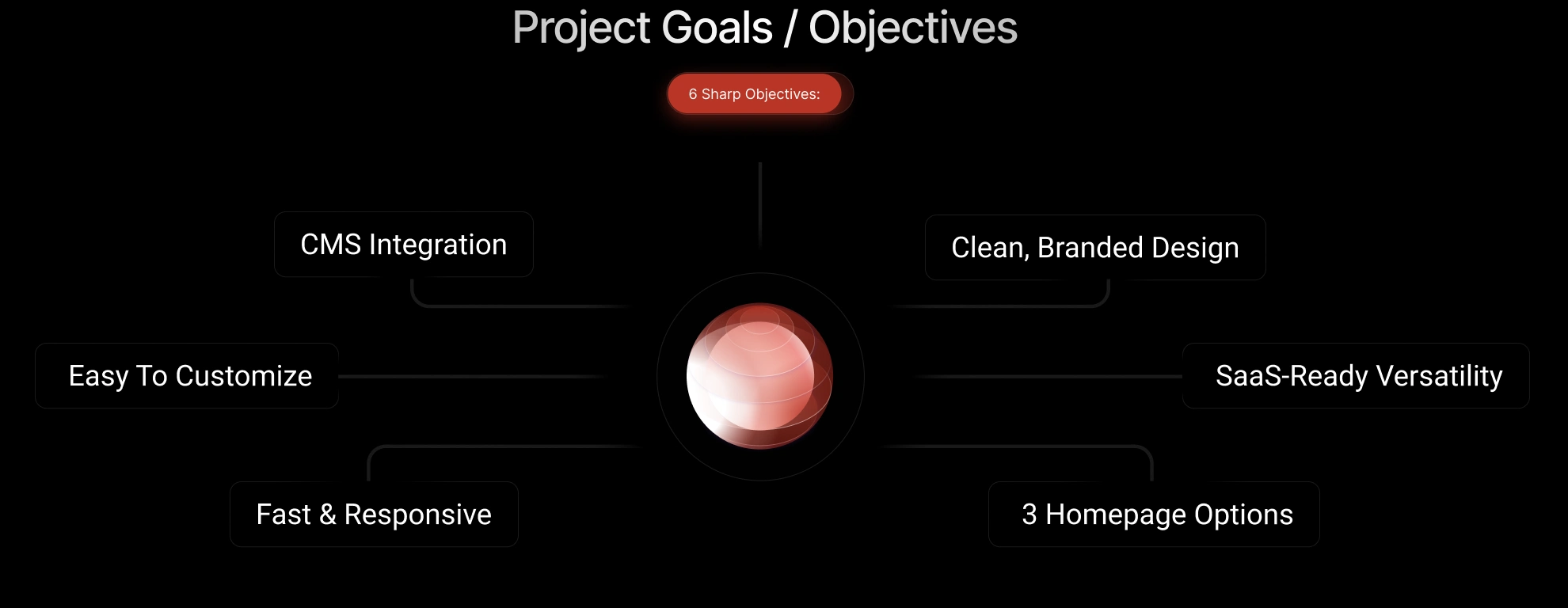 Project Goals / Objectives

6 Sharp Objectives:

CMS Integration

Clean, Branded Design

Easy To Customize

SaaS-Ready Versatility

Fast & Responsive

3 Homepage Options